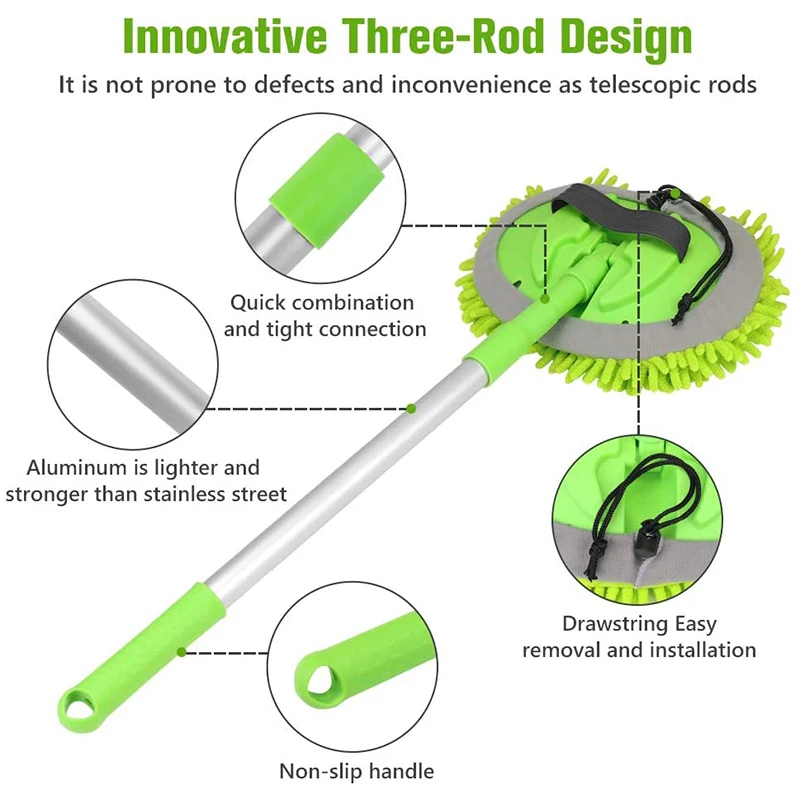 Innovative Three-Rod Design

It is not prone to defects and inconvenience as telescopic rods

Quick combination and tight connection

Aluminum is lighter and stronger than stainless street

Drawstring Easy removal and installation

Non-slip handle